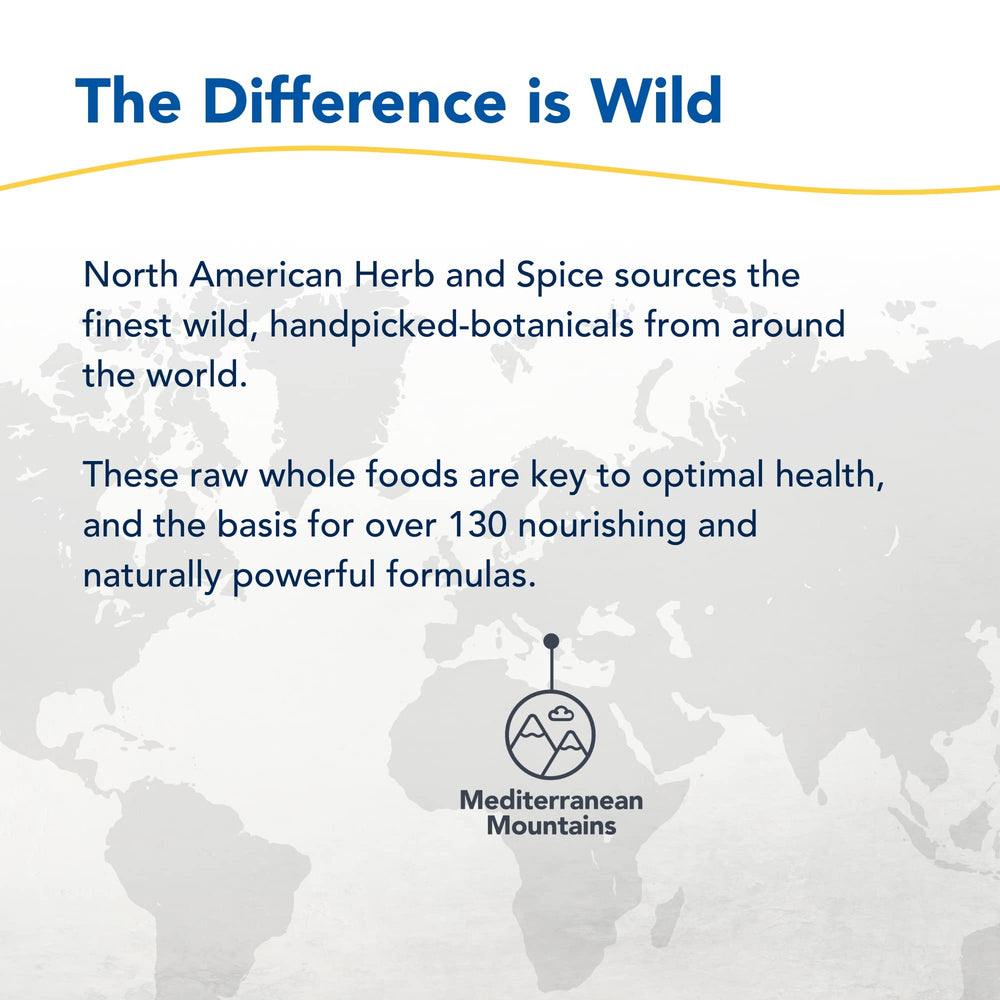 The Difference is Wild

North American Herb and Spice sources the finest wild, handpicked-botanicals from around the world.

These raw whole foods are key to optimal health, and the basis for over 130 nourishing and naturally powerful formulas.

Mediterranean Mountains